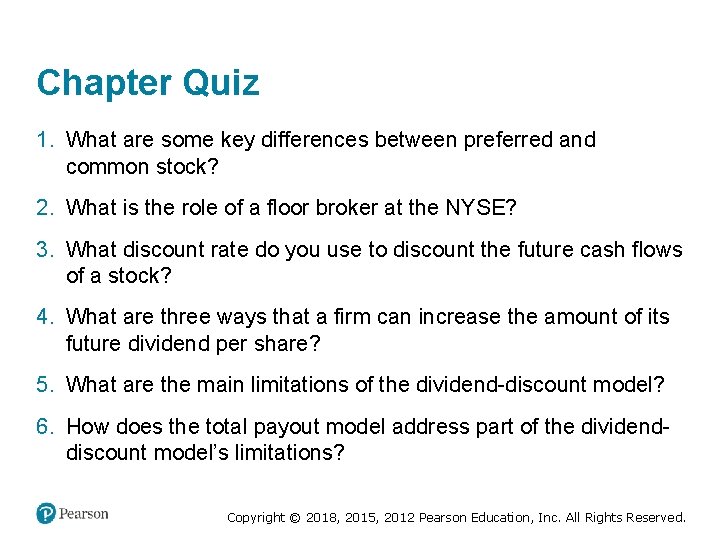 Chapter Quiz

1. What are some key differences between preferred and common stock?

2. What is the role of a floor broker at the NYSE?

3. What discount rate do you use to discount the future cash flows of a stock?

4. What are three ways that a firm can increase the amount of its future dividend per share?

5. What are the main limitations of the dividend-discount model?

6. How does the total payout model address part of the dividend-discount model's limitations?

Pearson

Copyright © 2018, 2015, 2012 Pearson Education, Inc. All Rights Reserved.